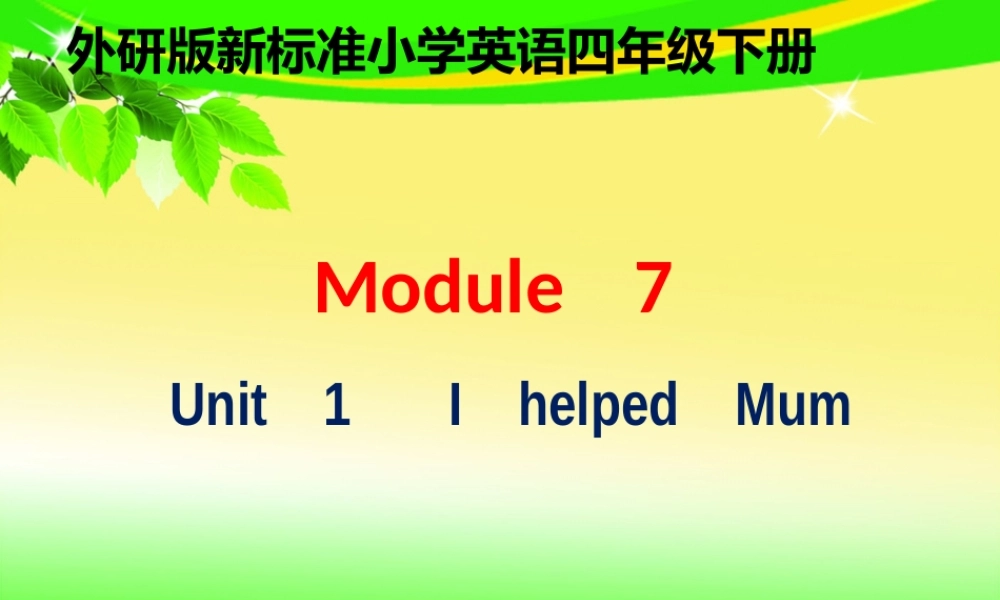 外研版新标准小学英语四年级下册

Module 7

Unit 1 I helped Mum